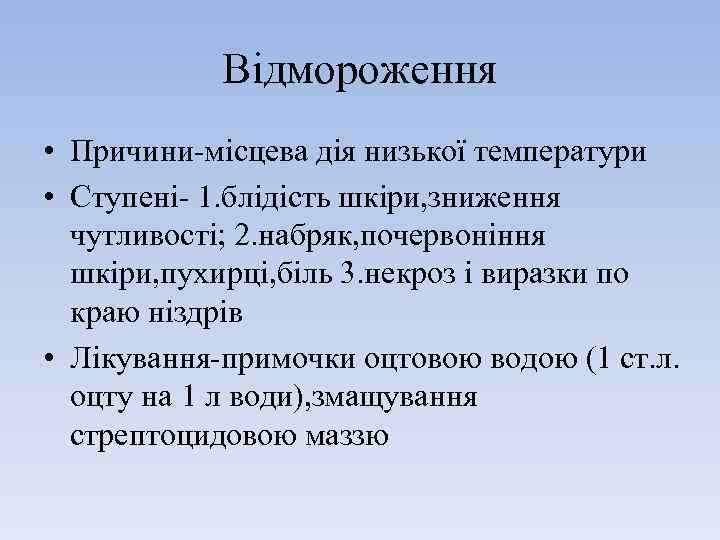 Відмороження

• Причини-місцева дія низької температури
• Ступені- 1.блідість шкіри,зниження чутливості; 2.набряк,почервоніння шкіри,пухирці,біль 3.некроз і виразки по краю ніздрів
• Лікування-примочки оцтовою водою (1 ст.л. оцту на 1 л води),змащування стрептоцидовою маззю